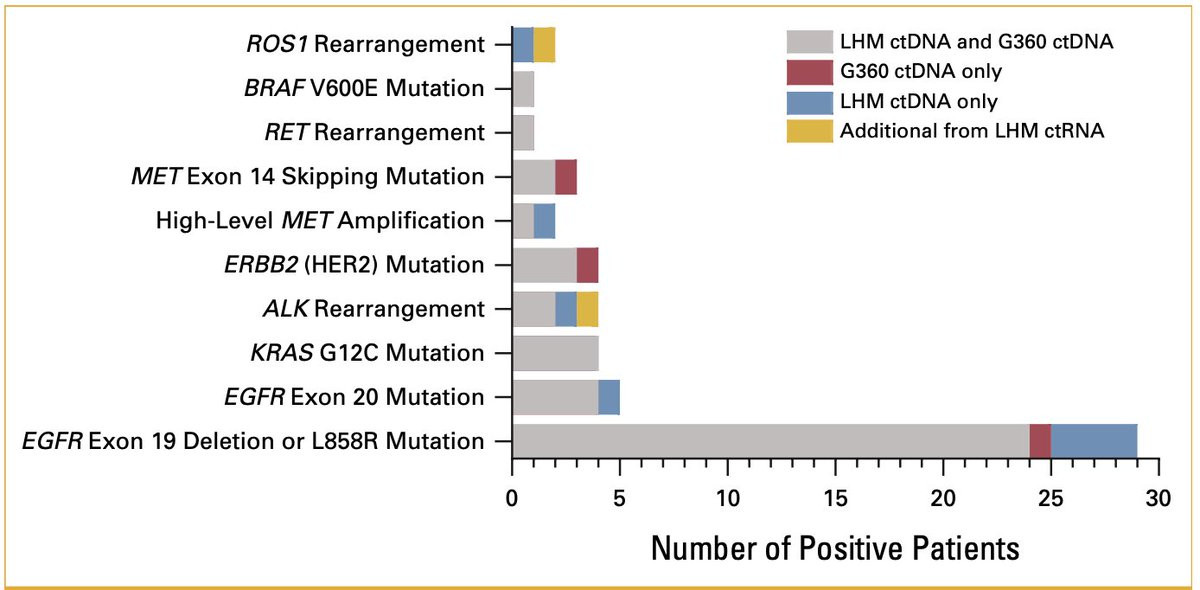 ROS1 Rearrangement
BRAF V600E Mutation
RET Rearrangement
MET Exon 14 Skipping Mutation
High-Level MET Amplification
ERBB2 (HER2) Mutation
ALK Rearrangement
KRAS G12C Mutation
EGFR Exon 20 Mutation
EGFR Exon 19 Deletion or L858R Mutation

LHM ctDNA and G360 ctDNA
G360 ctDNA only
LHM ctDNA only
Additional from LHM ctRNA

0
5
10
15
20
25
30

Number of Positive Patients